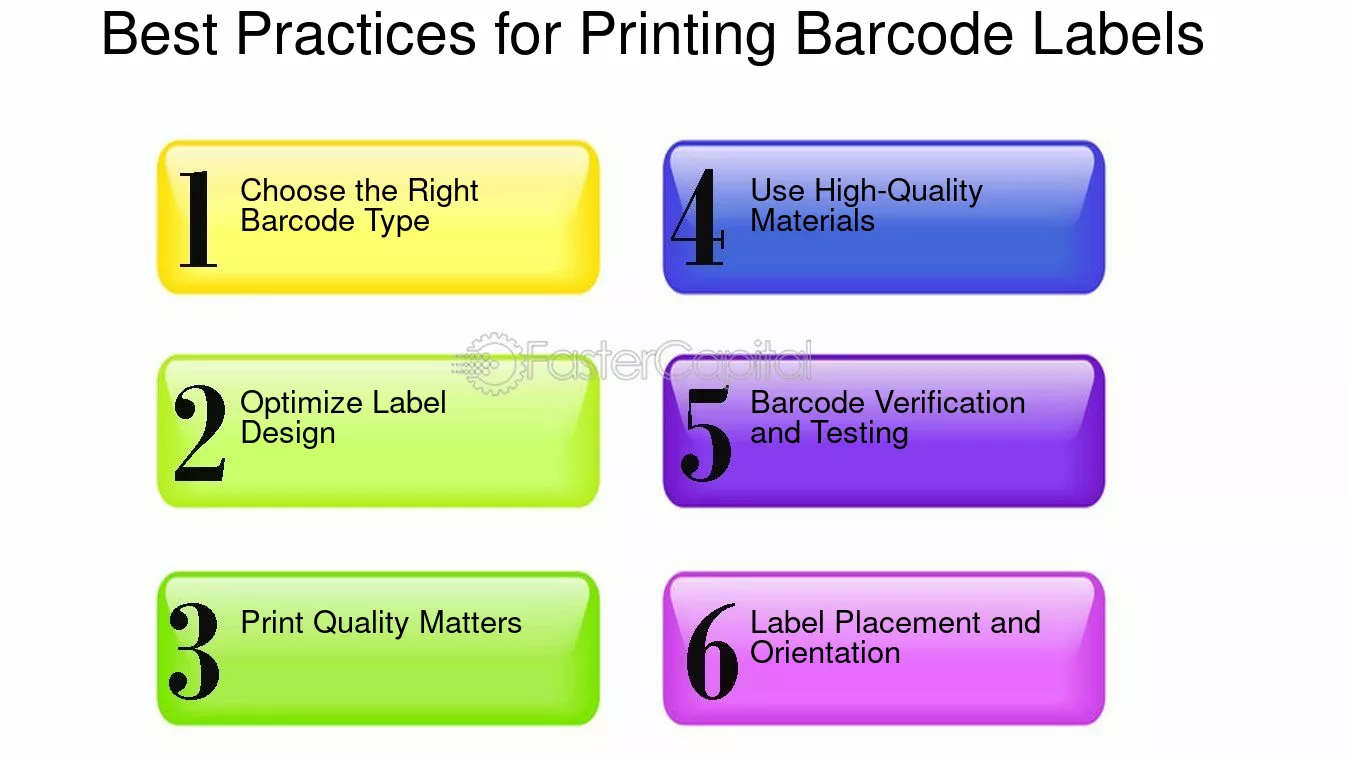 Best Practices for Printing Barcode Labels

1 Choose the Right Barcode Type

2 Optimize Label Design

3 Print Quality Matters

4 Use High-Quality Materials

5 Barcode Verification and Testing

6 Label Placement and Orientation

FasterCapital